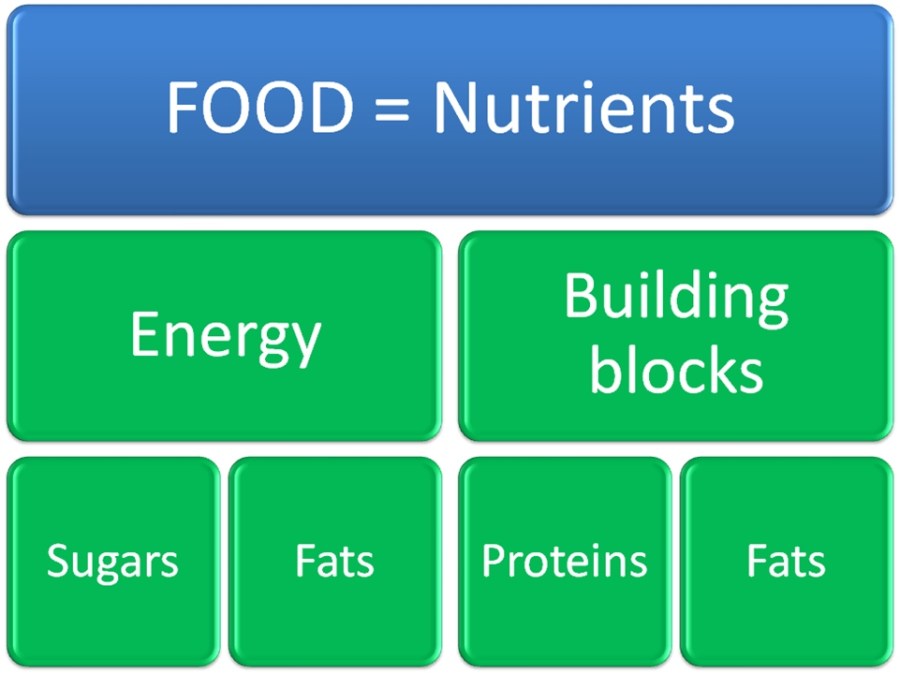 FOOD = Nutrients

Energy

Building blocks

Sugars

Fats

Proteins

Fats